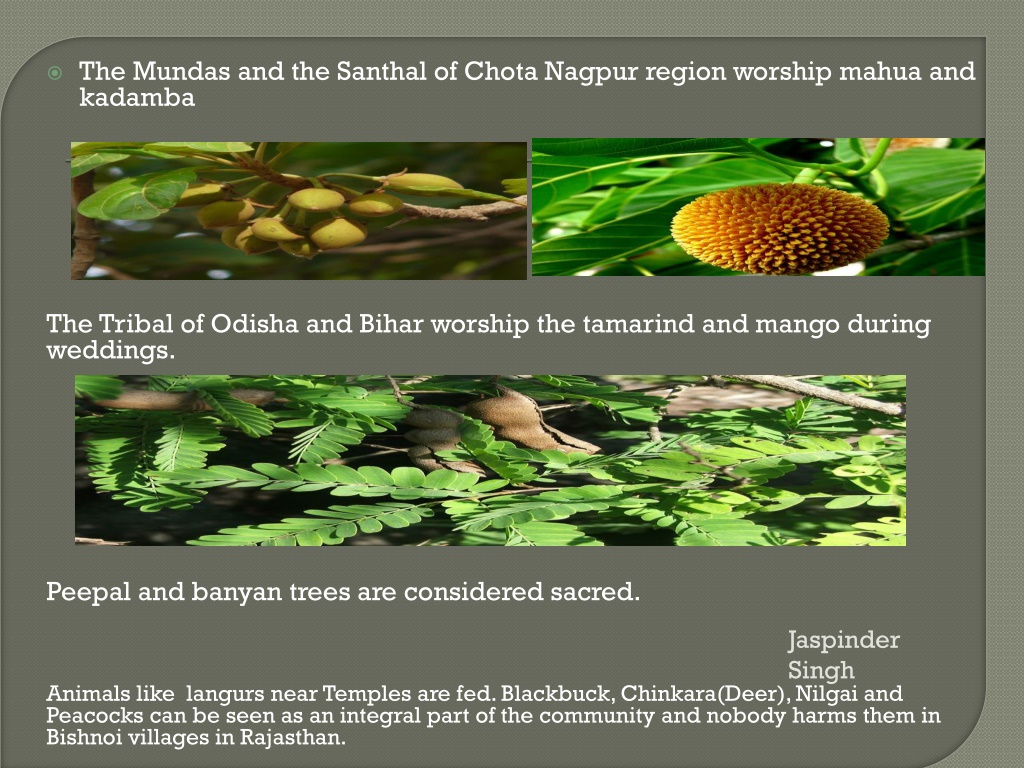 The Mundas and the Santhal of Chota Nagpur region worship mahua and kadamba

The Tribal of Odisha and Bihar worship the tamarind and mango during weddings.

Peepal and banyan trees are considered sacred.

Jaspinder Singh

Animals like langurs near Temples are fed. Blackbuck, Chinkara(Deer), Nilgai and Peacocks can be seen as an integral part of the community and nobody harms them in Bishnoi villages in Rajasthan.